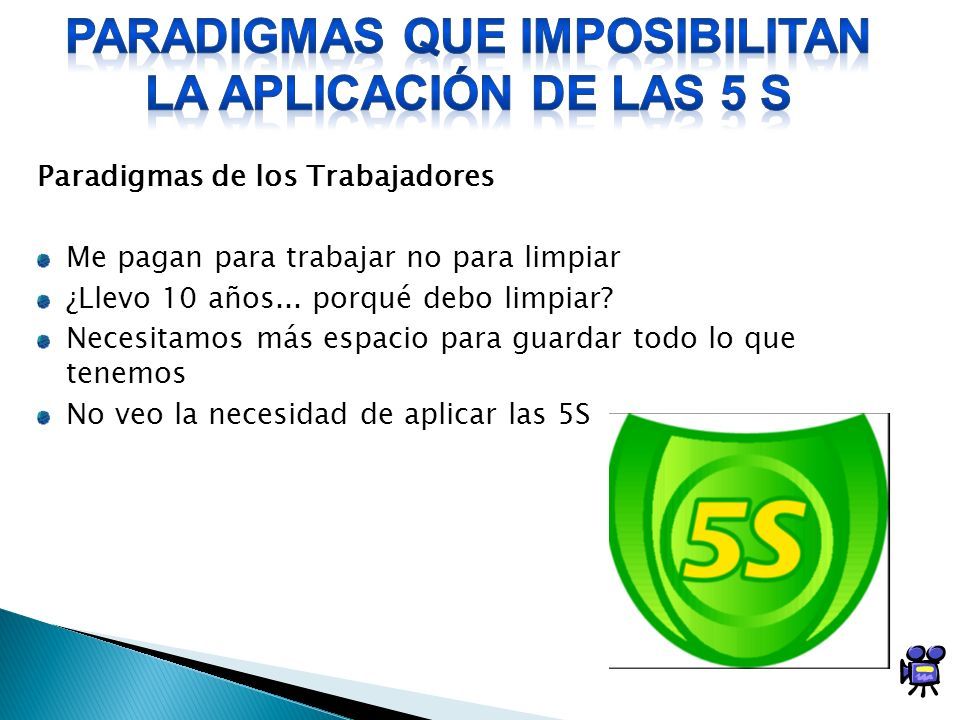 PARADIGMAS QUE IMPOSIBILITAN LA APLICACIÓN DE LAS 5 S

Paradigmas de los Trabajadores

Me pagan para trabajar no para limpiar
¿Llevo 10 años... porqué debo limpiar?
Necesitamos más espacio para guardar todo lo que tenemos
No veo la necesidad de aplicar las 5S

5S